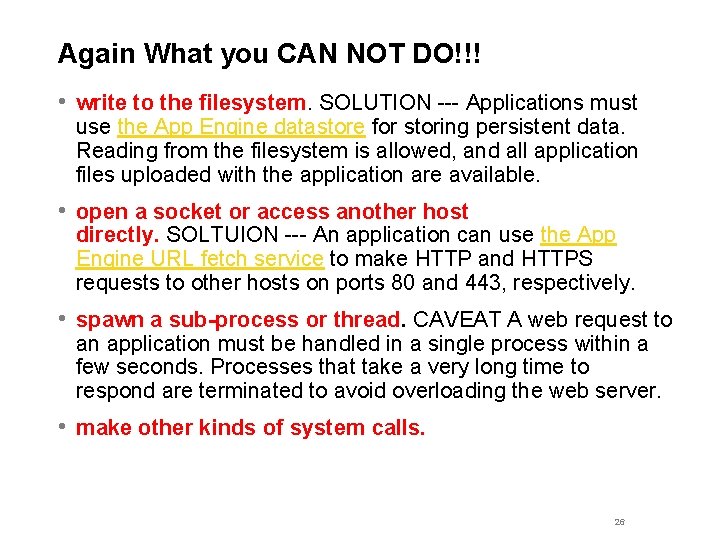 Again What you CAN NOT DO!!!

• write to the filesystem. SOLUTION --- Applications must use the App Engine datastore for storing persistent data. Reading from the filesystem is allowed, and all application files uploaded with the application are available.

• open a socket or access another host directly. SOLTUION --- An application can use the App Engine URL fetch service to make HTTP and HTTPS requests to other hosts on ports 80 and 443, respectively.

• spawn a sub-process or thread. CAVEAT A web request to an application must be handled in a single process within a few seconds. Processes that take a very long time to respond are terminated to avoid overloading the web server.

• make other kinds of system calls.

26